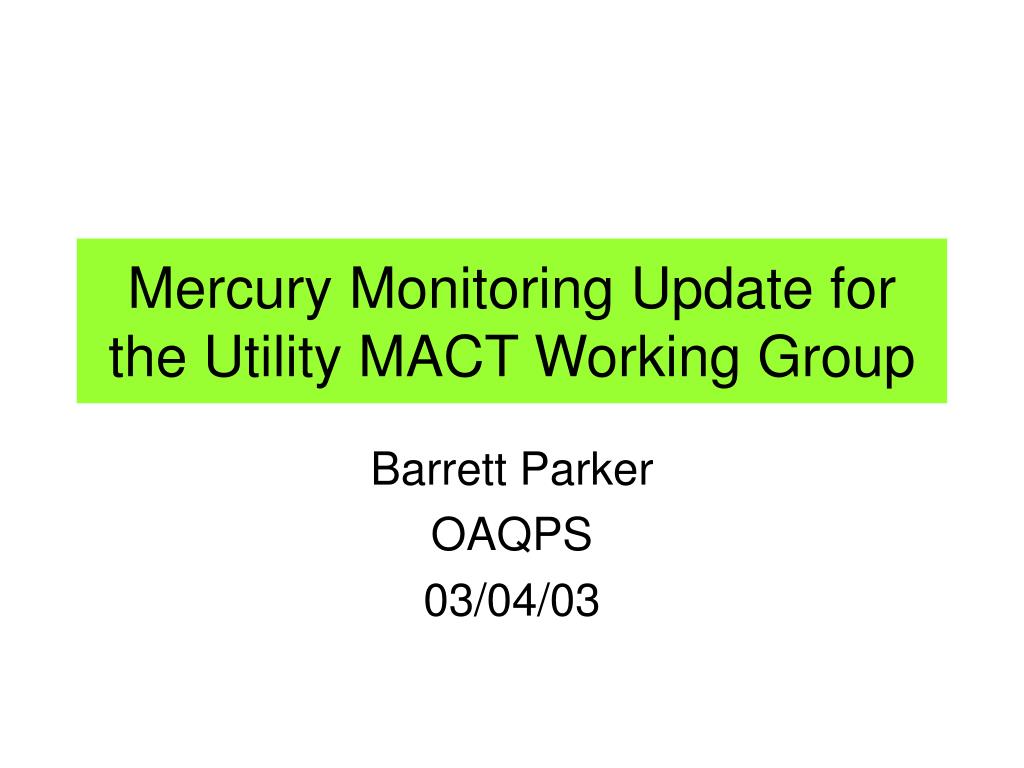 Mercury Monitoring Update for the Utility MACT Working Group

Barrett Parker
OAQPS
03/04/03